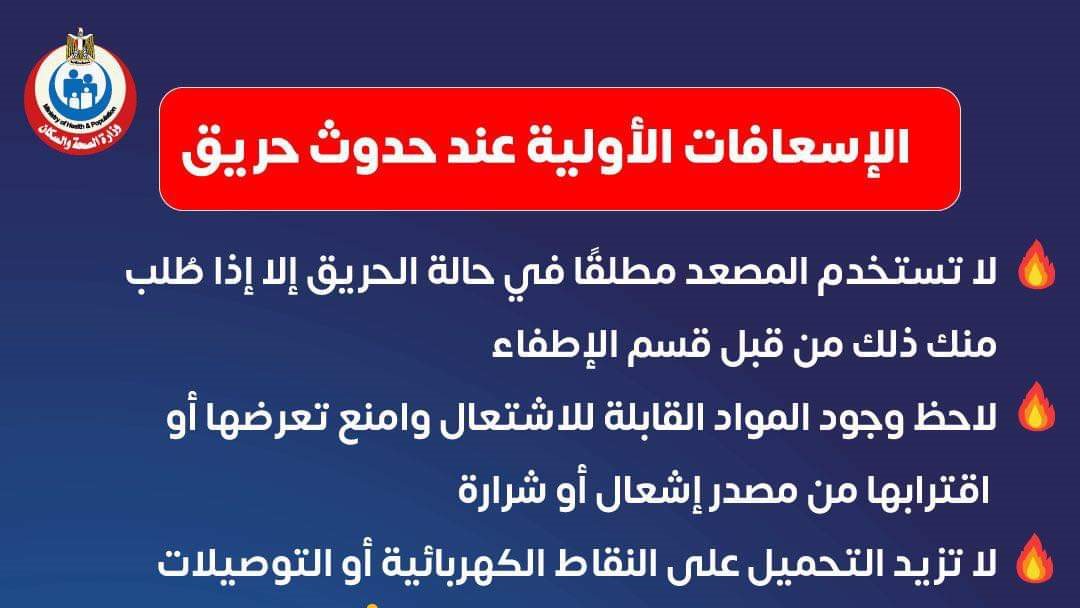 Ministry of Health & Population
وزارة الصحة والسكان

الإسعافات الأولية عند حدوث حريق

لا تستخدم المصعد مطلقًا في حالة الحريق إلا إذا طُلب منك ذلك من قبل قسم الإطفاء

لاحظ وجود المواد القابلة للاشتعال وامنع تعرضها أو اقترابها من مصدر إشعال أو شرارة

لا تزيد التحميل على النقاط الكهربائية أو التوصيلات